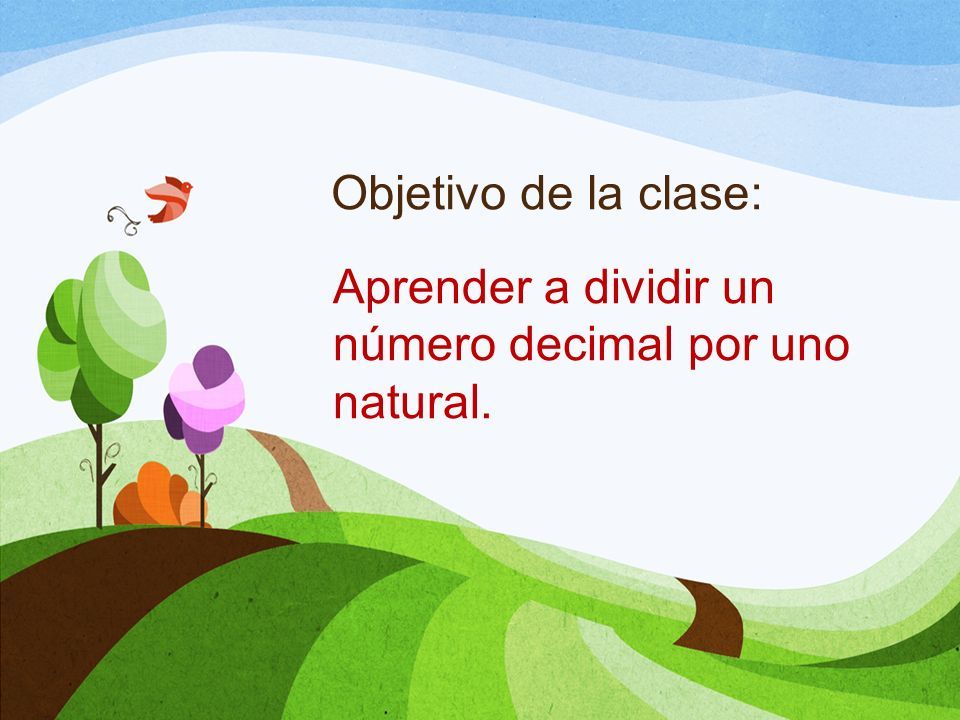 Objetivo de la clase:

Aprender a dividir un número decimal por uno natural.